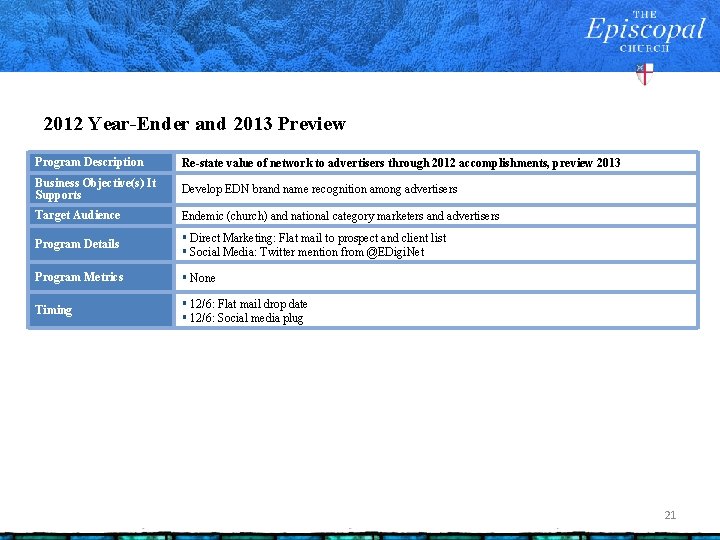 THE Episcopal CHURCH

2012 Year-Ender and 2013 Preview

| Program Description | Re-state value of network to advertisers through 2012 accomplishments, preview 2013 |
|---|---|
| Business Objective(s) It Supports | Develop EDN brand name recognition among advertisers |
| Target Audience | Endemic (church) and national category marketers and advertisers |
| Program Details | ▪ Direct Marketing: Flat mail to prospect and client list ▪ Social Media: Twitter mention from @EDigiNet |
| Program Metrics | ▪ None |
| Timing | ▪ 12/6: Flat mail drop date ▪ 12/6: Social media plug |

21